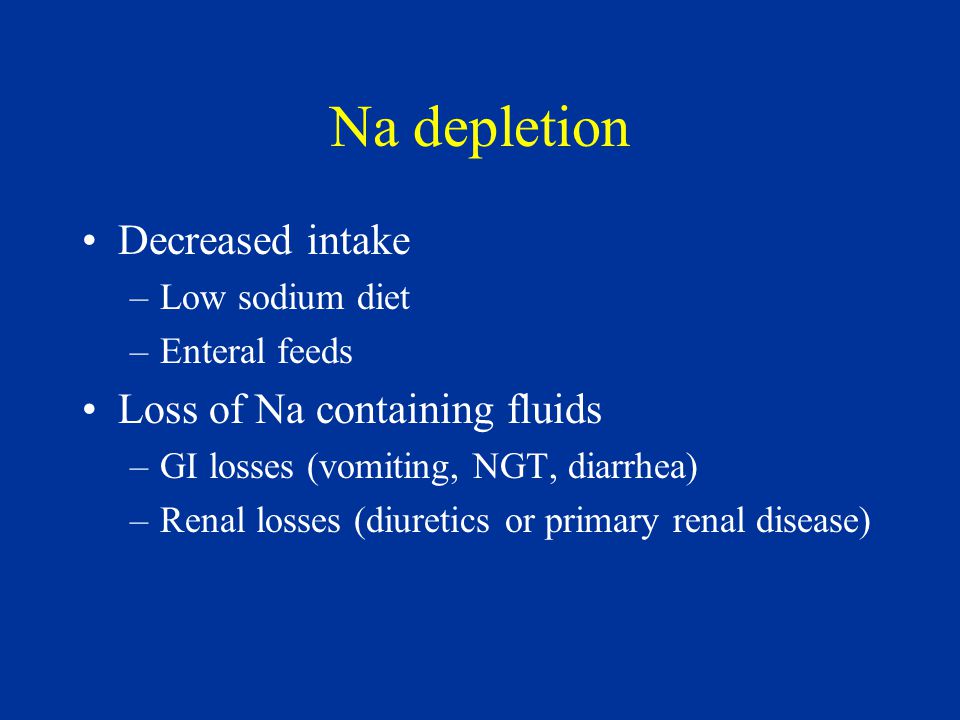 Na depletion

• Decreased intake
  – Low sodium diet
  – Enteral feeds
• Loss of Na containing fluids
  – GI losses (vomiting, NGT, diarrhea)
  – Renal losses (diuretics or primary renal disease)